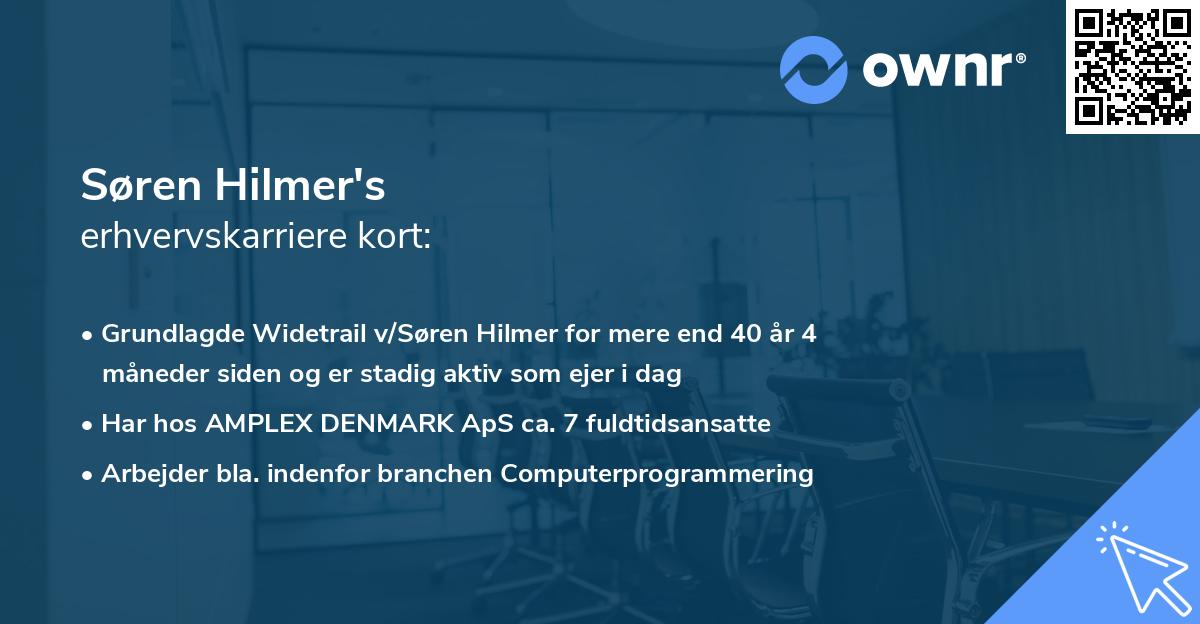 ownr®

Søren Hilmer's
erhvervskarriere kort:

• Grundlagde Widetrail v/Søren Hilmer for mere end 40 år 4 måneder siden og er stadig aktiv som ejer i dag
• Har hos AMPLEX DENMARK ApS ca. 7 fuldtidsansatte
• Arbejder bla. indenfor branchen Computerprogrammering